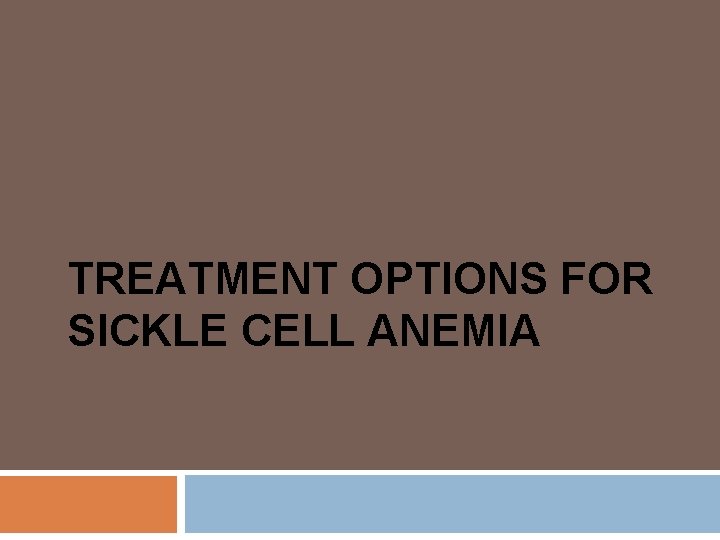 TREATMENT OPTIONS FOR SICKLE CELL ANEMIA